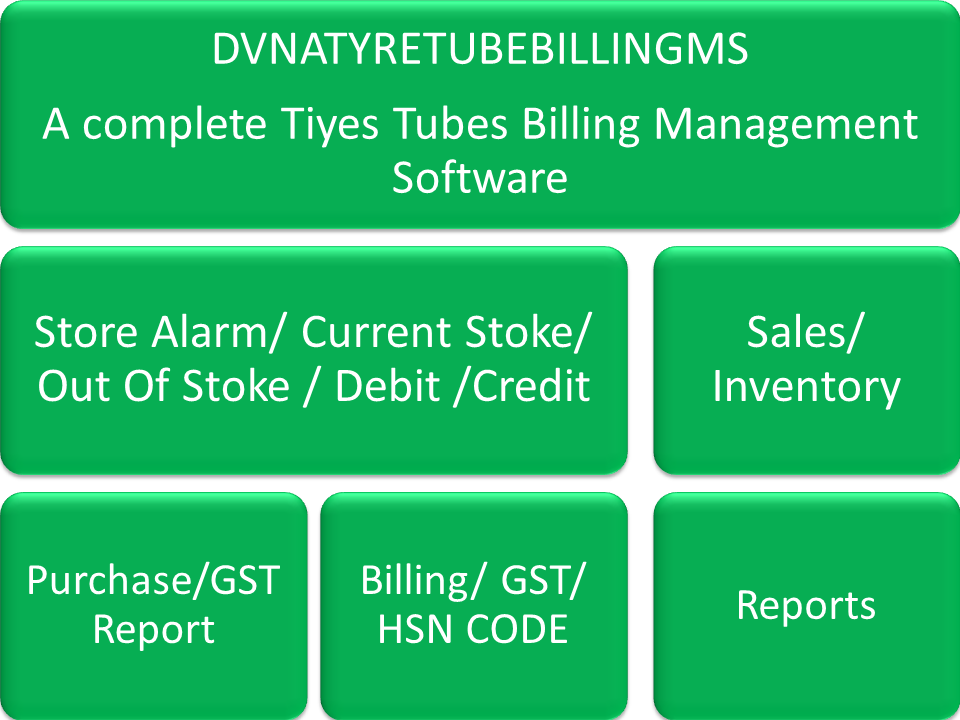 DVNATYRETUBEBILLINGMS

A complete Tiyes Tubes Billing Management Software

Store Alarm/ Current Stoke/ Out Of Stoke / Debit /Credit

Sales/ Inventory

Purchase/GST Report

Billing/ GST/ HSN CODE

Reports